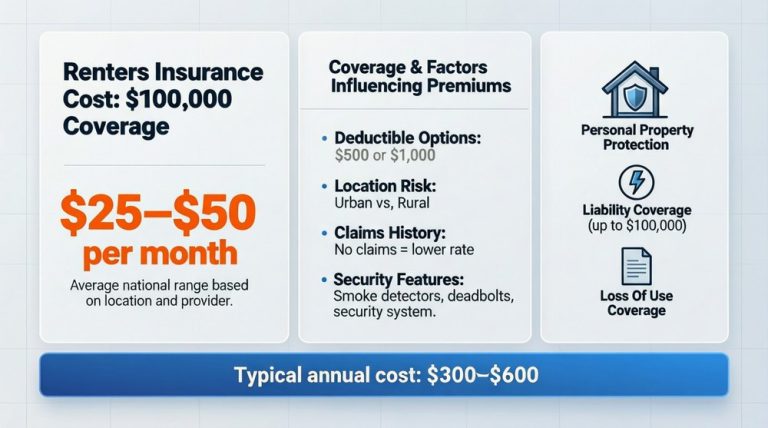 Renters Insurance Cost: $100,000 Coverage

$25–$50 per month

Average national range based on location and provider.

Coverage & Factors Influencing Premiums

• Deductible Options: $500 or $1,000

• Location Risk: Urban vs, Rural

• Claims History: No claims = lower rate

• Security Features: Smoke detectors, deadbolts, security system.

Personal Property Protection

Liability Coverage (up to $100,000)

Loss Of Use Coverage

Typical annual cost: $300–$600